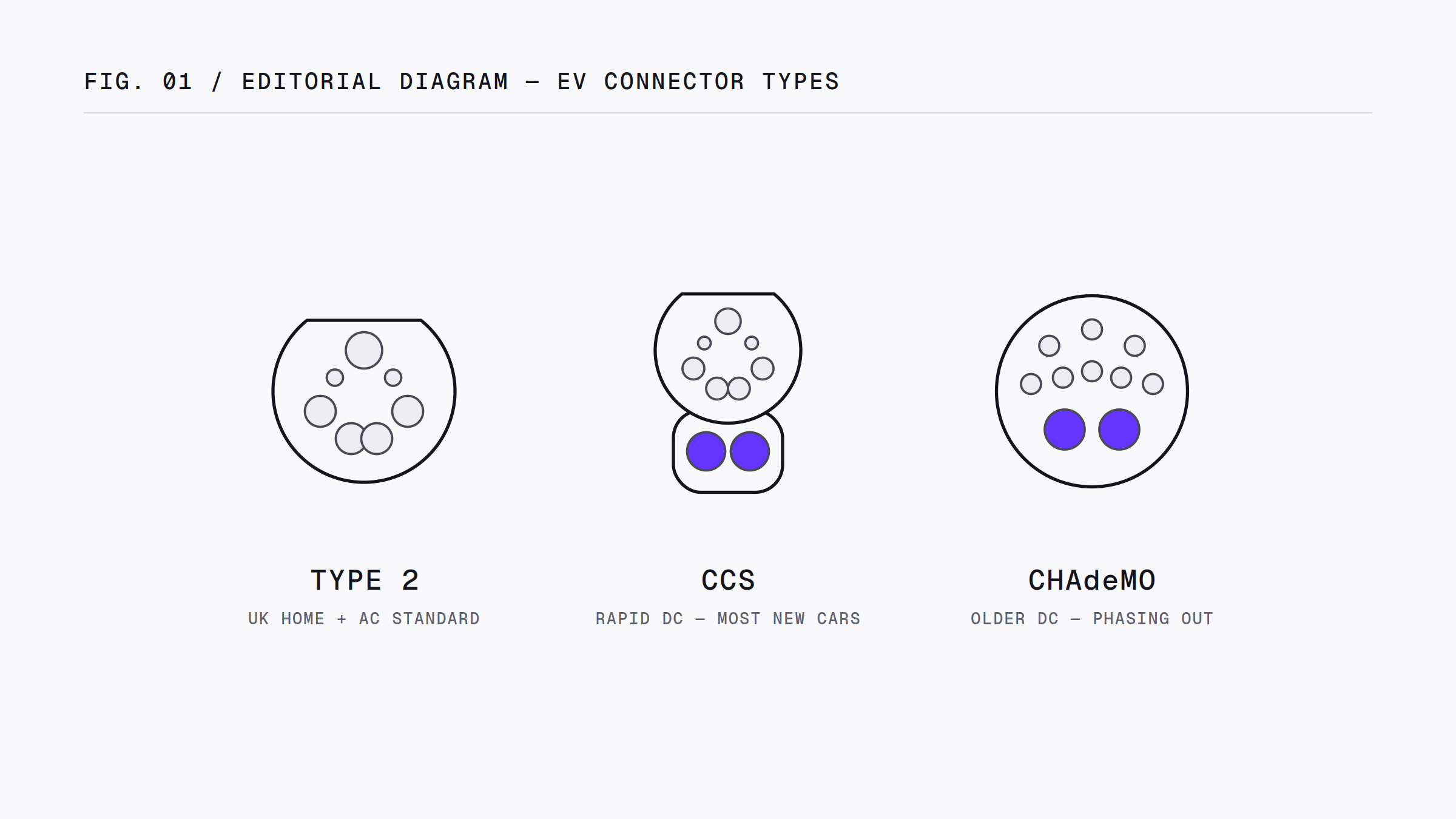 FIG. 01 / EDITORIAL DIAGRAM — EV CONNECTOR TYPES

TYPE 2
UK HOME + AC STANDARD

CCS
RAPID DC — MOST NEW CARS

CHAdeMO
OLDER DC — PHASING OUT